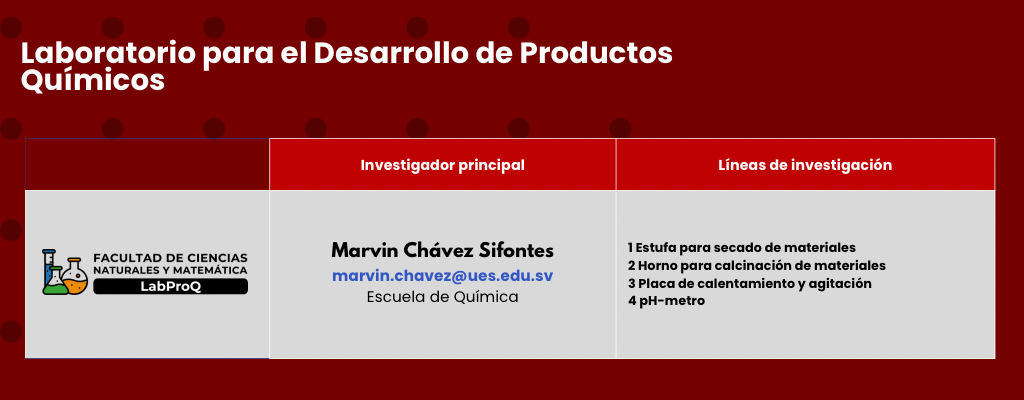 Laboratorio para el Desarrollo de Productos Químicos

| | Investigador principal | Líneas de investigación |
|---|---|---|
| FACULTAD DE CIENCIAS NATURALES Y MATEMÁTICA LabProQ | Marvin Chávez Sifontes marvin.chavez@ues.edu.sv Escuela de Química | 1 Estufa para secado de materiales 2 Horno para calcinación de materiales 3 Placa de calentamiento y agitación 4 pH-metro |